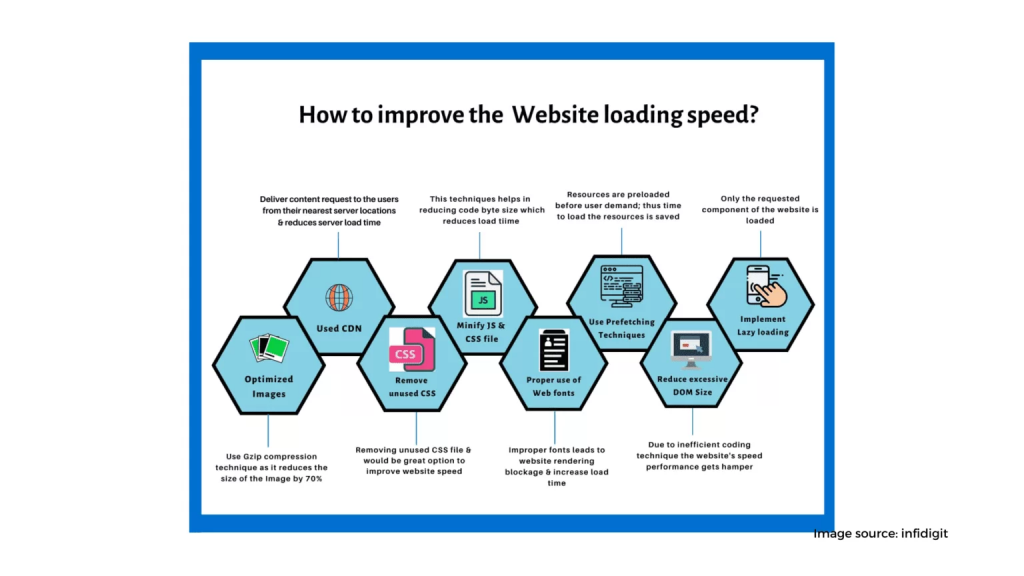 How to improve the Website loading speed?

Deliver content request to the users from their nearest server locations & reduces server load time

This techniques helps in reducing code byte size which reduces load tiime

Resources are preloaded before user demand; thus time to load the resources is saved

Only the requested component of the website is loaded

Used CDN

JS

Minify JS & CSS file

Use Prefetching Techniques

Implement Lazy loading

Optimized Images

CSS

Remove unused CSS

Proper use of Web fonts

Reduce excessive DOM Size

Use Gzip compression technique as it reduces the size of the Image by 70%

Removing unused CSS file & would be great option to improve website speed

Improper fonts leads to website rendering blockage & increase load time

Due to inefficient coding technique the website's speed performance gets hamper

Image source: infidigit